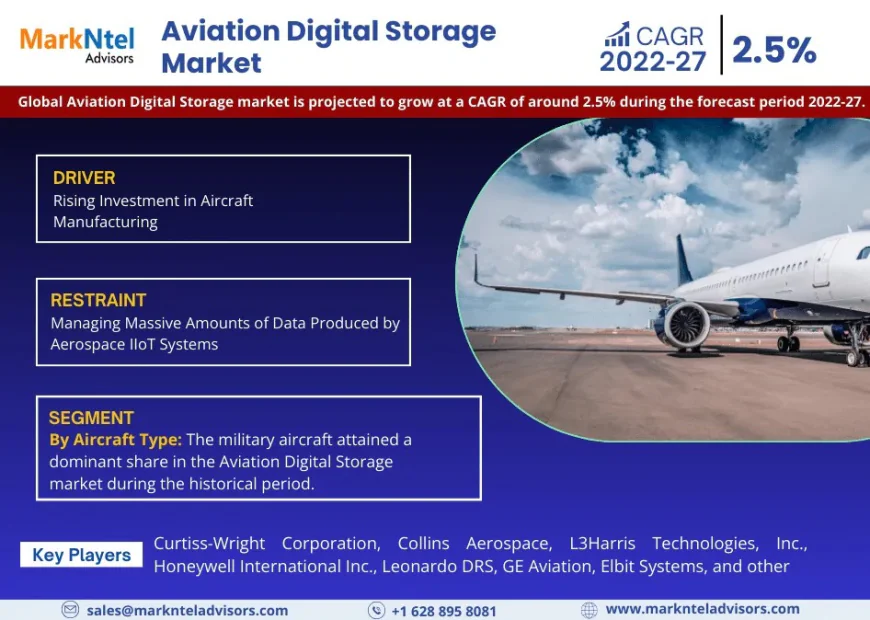 MarkNtel Advisors

Aviation Digital Storage Market

CAGR 2022-27 | 2.5%

Global Aviation Digital Storage market is projected to grow at a CAGR of around 2.5% during the forecast period 2022-27.

DRIVER
Rising Investment in Aircraft Manufacturing

RESTRAINT
Managing Massive Amounts of Data Produced by Aerospace IIoT Systems

SEGMENT
By Aircraft Type: The military aircraft attained a dominant share in the Aviation Digital Storage market during the historical period.

Key Players
Curtiss-Wright Corporation, Collins Aerospace, L3Harris Technologies, Inc., Honeywell International Inc., Leonardo DRS, GE Aviation, Elbit Systems, and other

sales@marknteladvisors.com
+1 628 895 8081
www.marknteladvisors.com